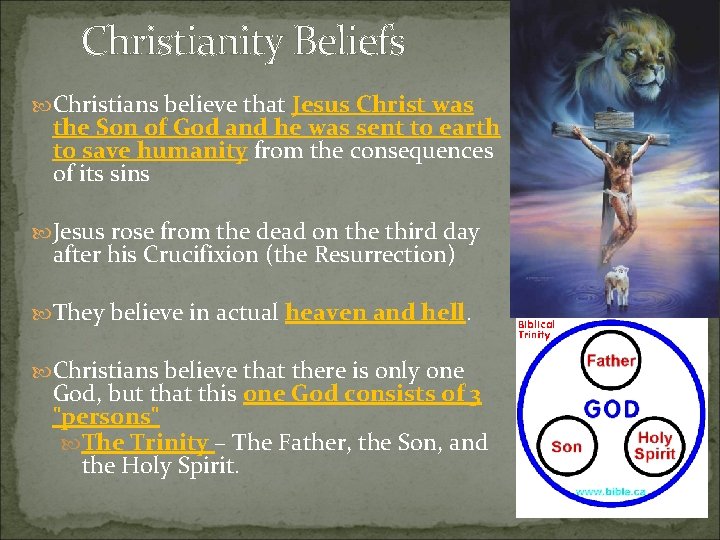 Christianity Beliefs

Christians believe that Jesus Christ was the Son of God and he was sent to earth to save humanity from the consequences of its sins

Jesus rose from the dead on the third day after his Crucifixion (the Resurrection)

They believe in actual heaven and hell.

Christians believe that there is only one God, but that this one God consists of 3 "persons"

The Trinity – The Father, the Son, and the Holy Spirit.

Biblical Trinity

Father

GOD

Son

Holy Spirit

www.bible.ca